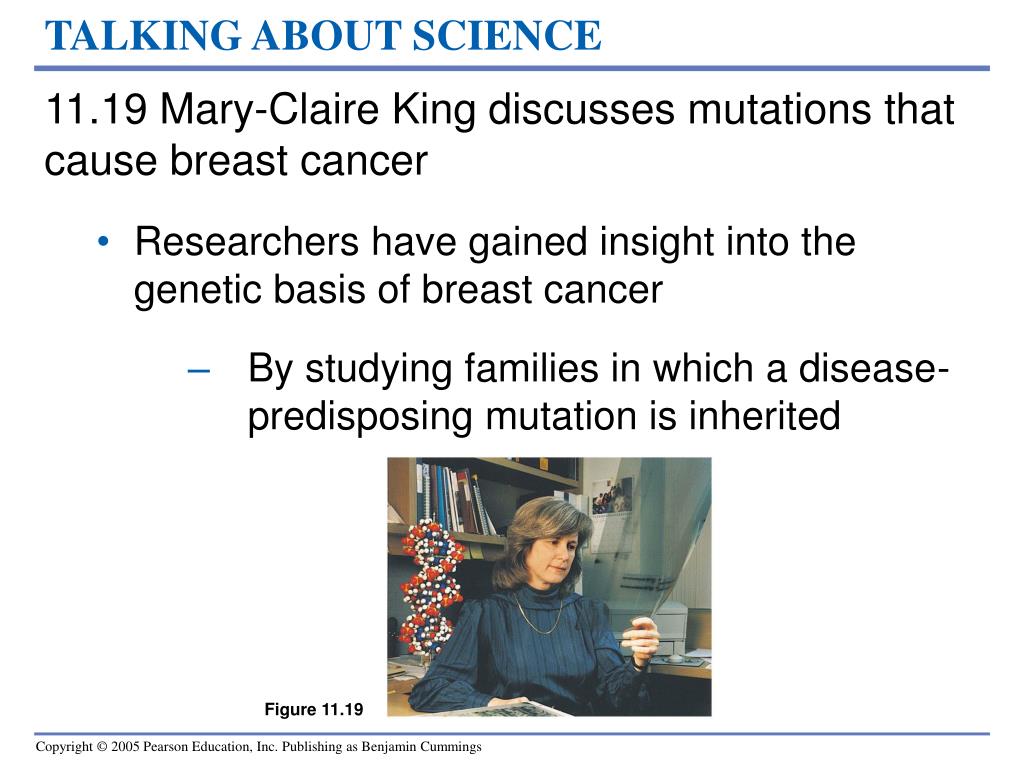 TALKING ABOUT SCIENCE

11.19 Mary-Claire King discusses mutations that cause breast cancer

• Researchers have gained insight into the genetic basis of breast cancer

– By studying families in which a disease-predisposing mutation is inherited

Figure 11.19

Copyright © 2005 Pearson Education, Inc. Publishing as Benjamin Cummings